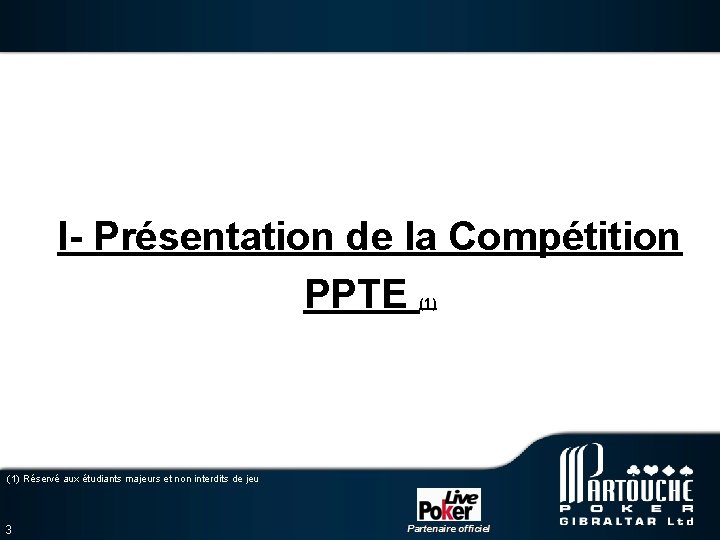 I- Présentation de la Compétition PPTE (1)

(1) Réservé aux étudiants majeurs et non interdits de jeu

3

Live Poker
Partenaire officiel

PARTOUCHE
POKER
GIBRALTAR Ltd